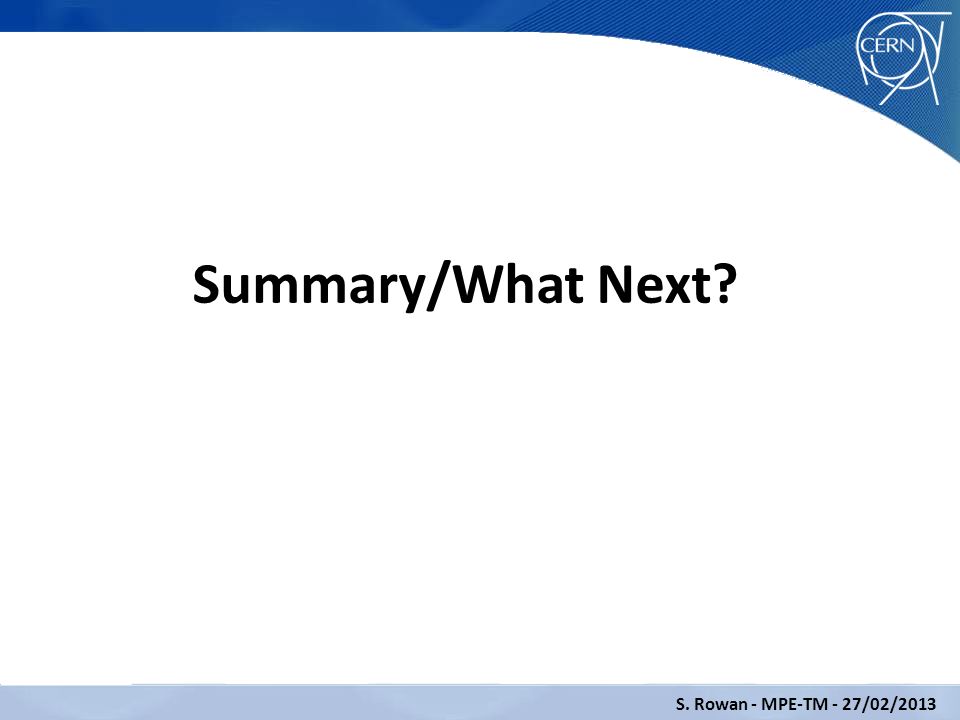 CERN

Summary/What Next?

S. Rowan - MPE-TM - 27/02/2013